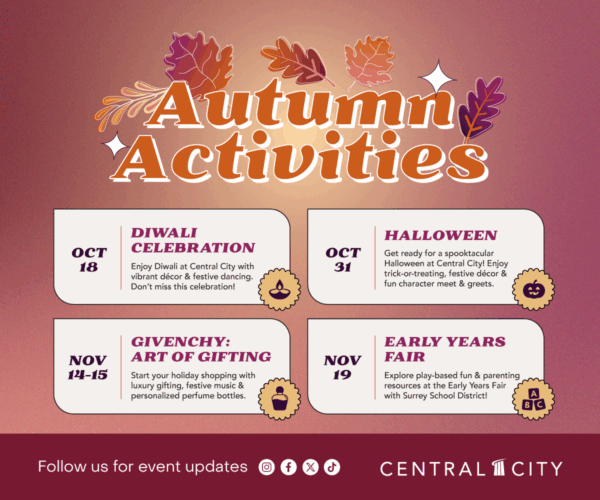 Autumn Activities

OCT 18

DIWALI CELEBRATION

Enjoy Diwali at Central City with vibrant décor & festive dancing. Don't miss this celebration!

OCT 31

HALLOWEEN

Get ready for a spooktacular Halloween at Central City! Enjoy trick-or-treating, festive décor & fun character meet & greets.

NOV 14-15

GIVENCHY: ART OF GIFTING

Start your holiday shopping with luxury gifting, festive music & personalized perfume bottles.

NOV 19

EARLY YEARS FAIR

Explore play-based fun & parenting resources at the Early Years Fair with Surrey School District!

A B C

Follow us for event updates

CENTRAL CITY